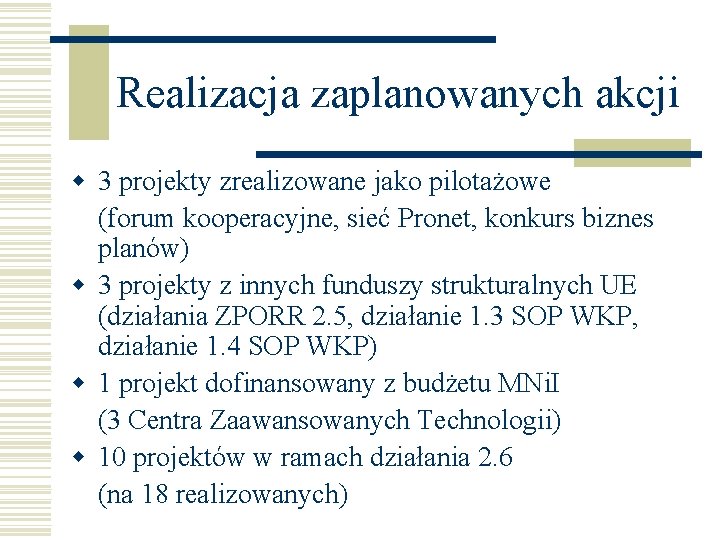 Realizacja zaplanowanych akcji

3 projekty zrealizowane jako pilotażowe
(forum kooperacyjne, sieć Pronet, konkurs biznes planów)

3 projekty z innych funduszy strukturalnych UE (działania ZPORR 2.5, działanie 1.3 SOP WKP, działanie 1.4 SOP WKP)

1 projekt dofinansowany z budżetu MNiI
(3 Centra Zaawansowanych Technologii)

10 projektów w ramach działania 2.6
(na 18 realizowanych)